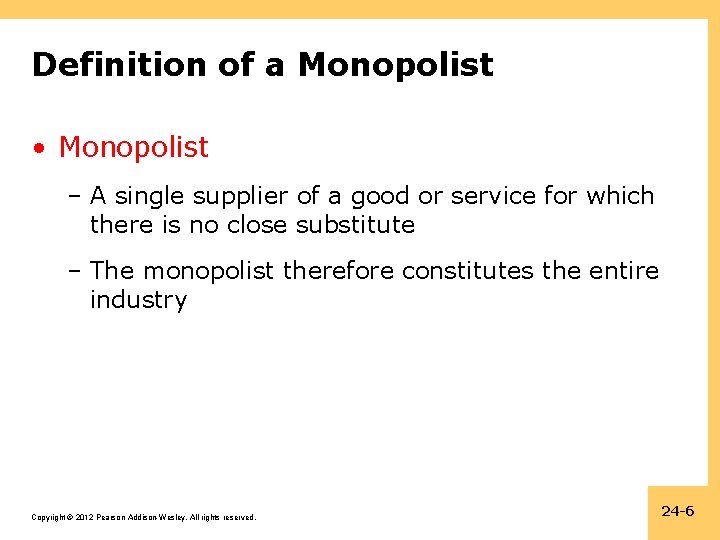 Definition of a Monopolist

• Monopolist

– A single supplier of a good or service for which there is no close substitute

– The monopolist therefore constitutes the entire industry

Copyright © 2012 Pearson Addison-Wesley. All rights reserved.

24-6